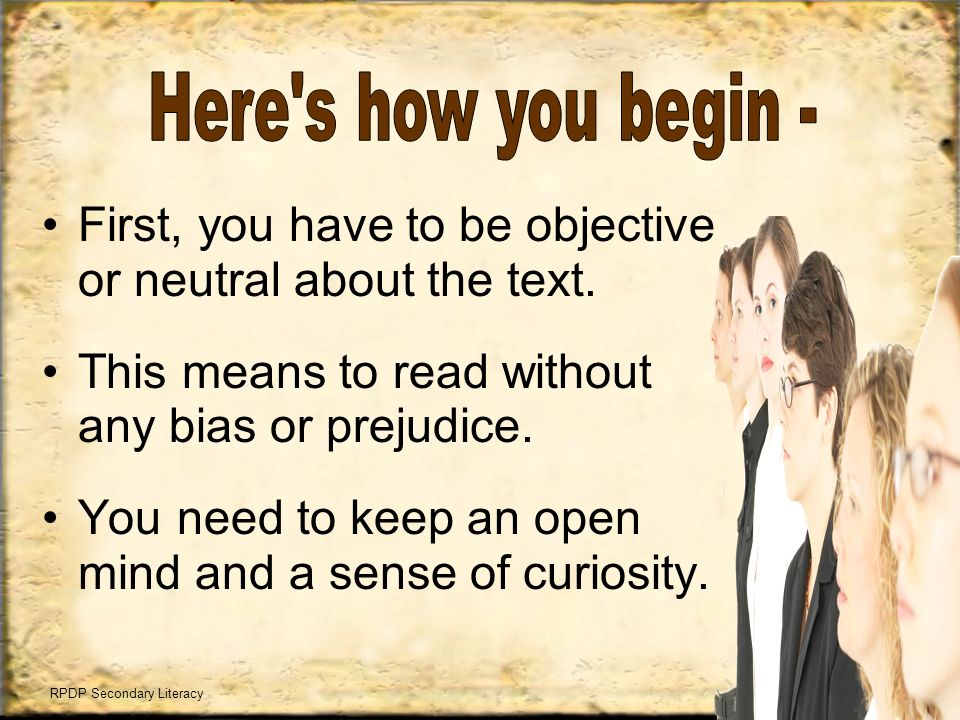 Here's how you begin -

• First, you have to be objective or neutral about the text.

• This means to read without any bias or prejudice.

• You need to keep an open mind and a sense of curiosity.

RPDP Secondary Literacy